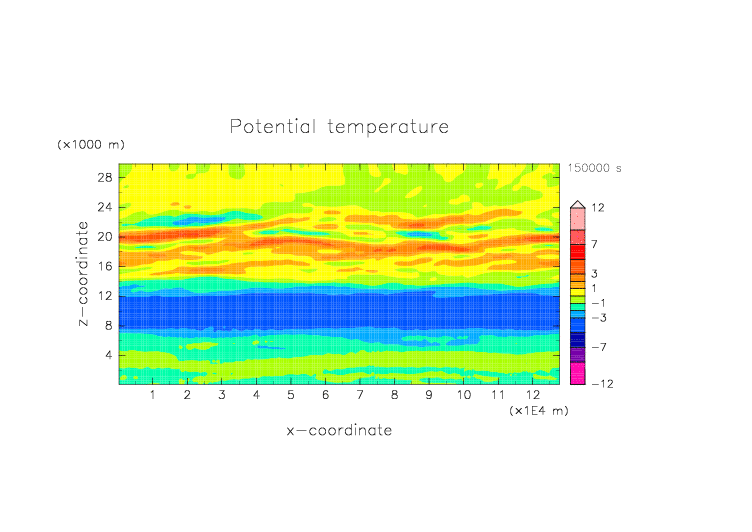 Potential temperature

(×1000 m)

150000 s

28
24
20
16
12
8
4

z−coordinate

12
7
3
1
−1
−3
−7
−12

1 2 3 4 5 6 7 8 9 10 11 12

(×1E4 m)

x−coordinate